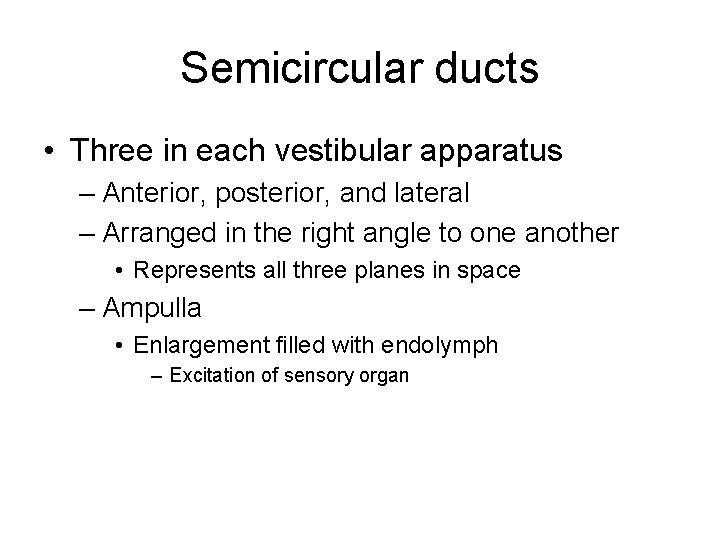 Semicircular ducts

• Three in each vestibular apparatus
– Anterior, posterior, and lateral
– Arranged in the right angle to one another
• Represents all three planes in space
– Ampulla
• Enlargement filled with endolymph
– Excitation of sensory organ